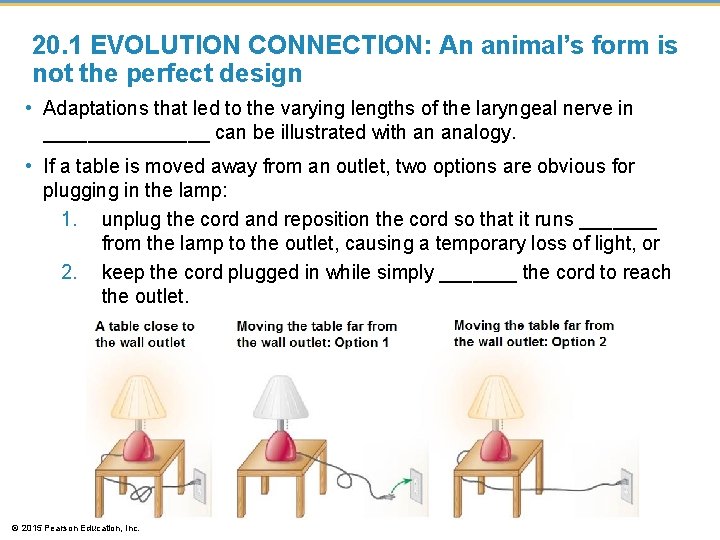 20.1 EVOLUTION CONNECTION: An animal's form is not the perfect design

• Adaptations that led to the varying lengths of the laryngeal nerve in _______________ can be illustrated with an analogy.

• If a table is moved away from an outlet, two options are obvious for plugging in the lamp:

1. unplug the cord and reposition the cord so that it runs _______ from the lamp to the outlet, causing a temporary loss of light, or

2. keep the cord plugged in while simply _______ the cord to reach the outlet.

A table close to the wall outlet

Moving the table far from the wall outlet: Option 1

Moving the table far from the wall outlet: Option 2

© 2015 Pearson Education, Inc.